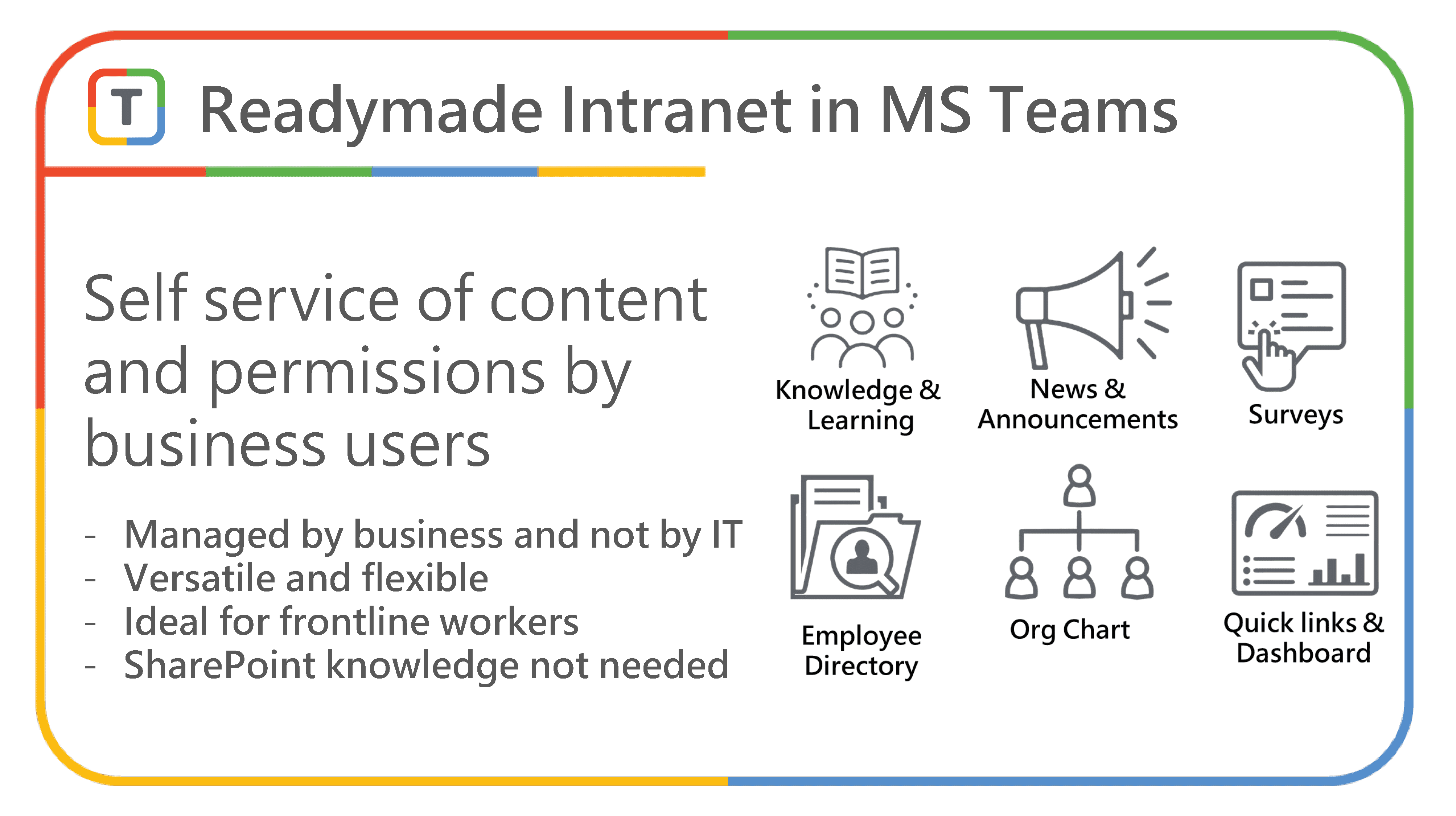 T

Readymade Intranet in MS Teams

Self service of content and permissions by business users

- Managed by business and not by IT
- Versatile and flexible
- Ideal for frontline workers
- SharePoint knowledge not needed

Knowledge & Learning

News & Announcements

Surveys

Employee Directory

Org Chart

Quick links & Dashboard